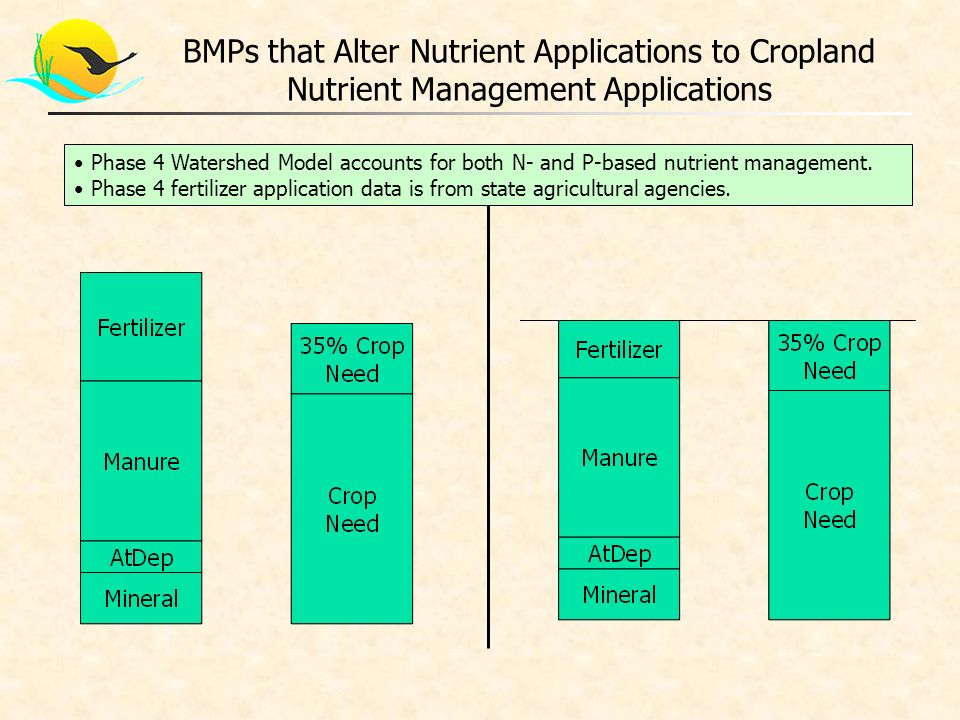 BMPs that Alter Nutrient Applications to Cropland
Nutrient Management Applications

• Phase 4 Watershed Model accounts for both N- and P-based nutrient management.
• Phase 4 fertilizer application data is from state agricultural agencies.

Fertilizer

Manure

AtDep

Mineral

35% Crop Need

Crop Need

Fertilizer

Manure

AtDep

Mineral

35% Crop Need

Crop Need